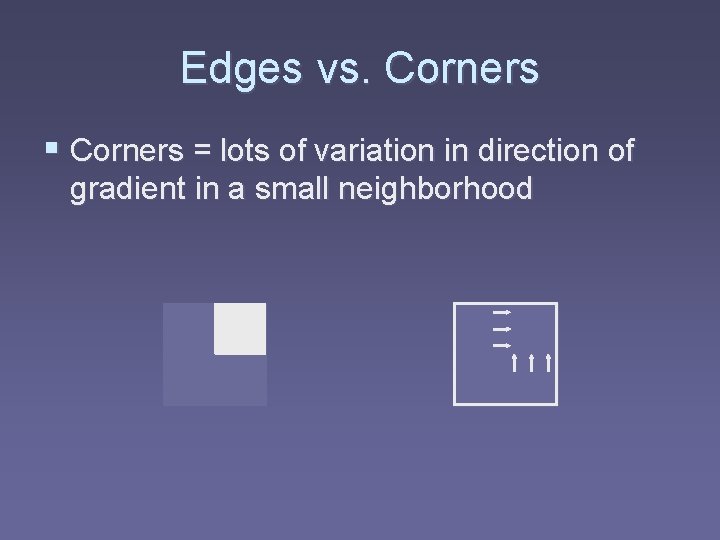 Edges vs. Corners

Corners = lots of variation in direction of gradient in a small neighborhood